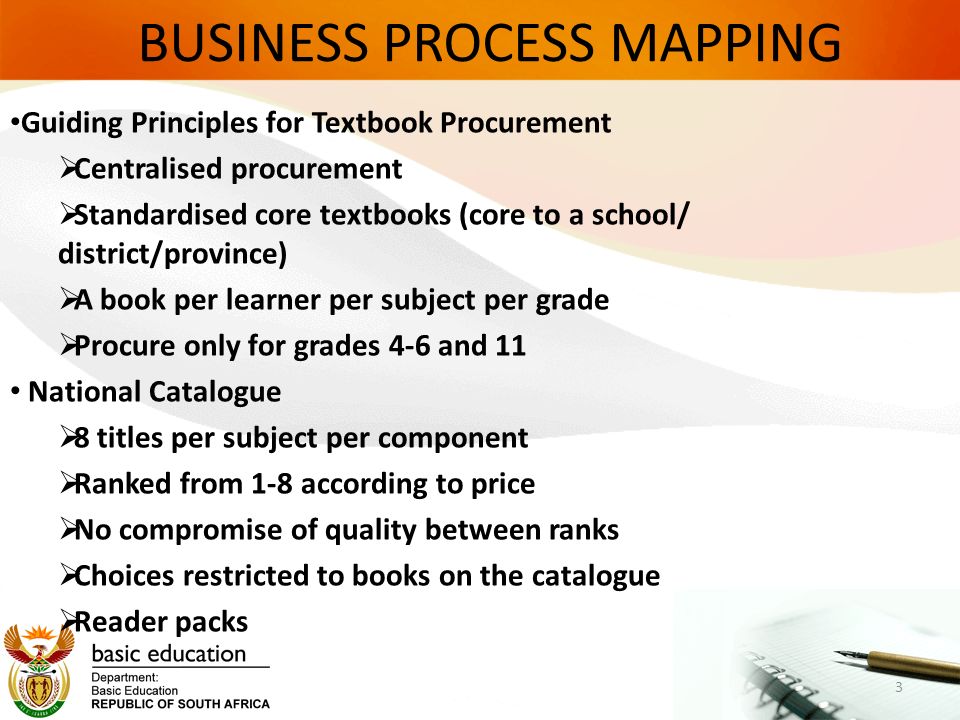 BUSINESS PROCESS MAPPING

•Guiding Principles for Textbook Procurement

➢Centralised procurement

➢Standardised core textbooks (core to a school/ district/province)

➢A book per learner per subject per grade

➢Procure only for grades 4-6 and 11

• National Catalogue

➢8 titles per subject per component

➢Ranked from 1-8 according to price

➢No compromise of quality between ranks

➢Choices restricted to books on the catalogue

➢Reader packs

basic education

Department:
Basic Education
REPUBLIC OF SOUTH AFRICA

3